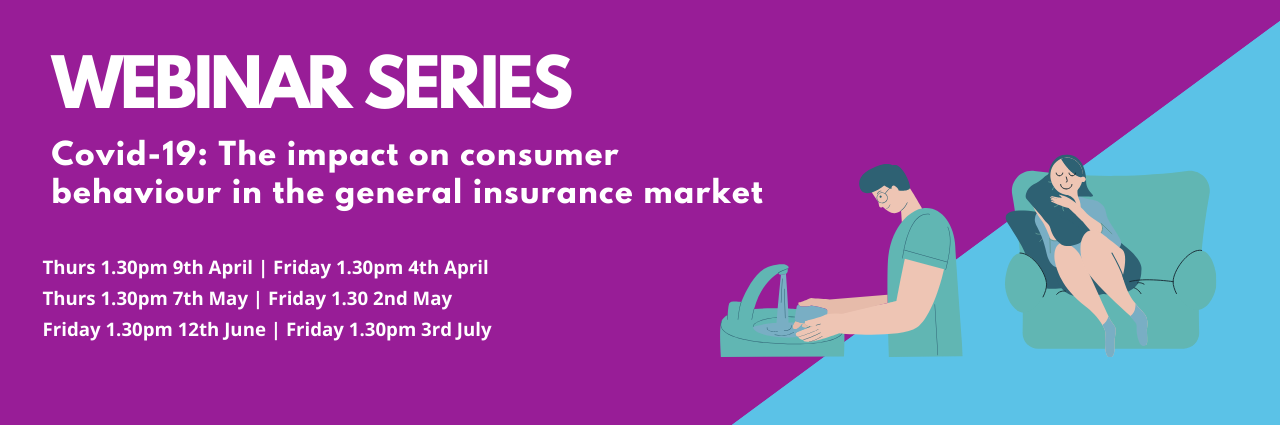 WEBINAR SERIES

Covid-19: The impact on consumer behaviour in the general insurance market

Thurs 1.30pm 9th April | Friday 1.30pm 4th April
Thurs 1.30pm 7th May | Friday 1.30 2nd May
Friday 1.30pm 12th June | Friday 1.30pm 3rd July